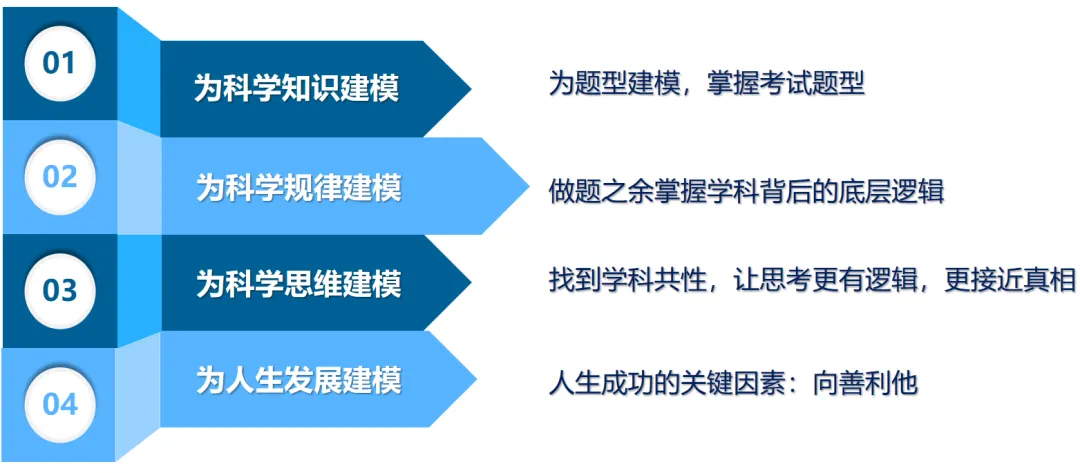 01
为科学知识建模
为题型建模，掌握考试题型

02
为科学规律建模
做题之余掌握学科背后的底层逻辑

03
为科学思维建模
找到学科共性，让思考更有逻辑，更接近真相

04
为人生发展建模
人生成功的关键因素：向善利他